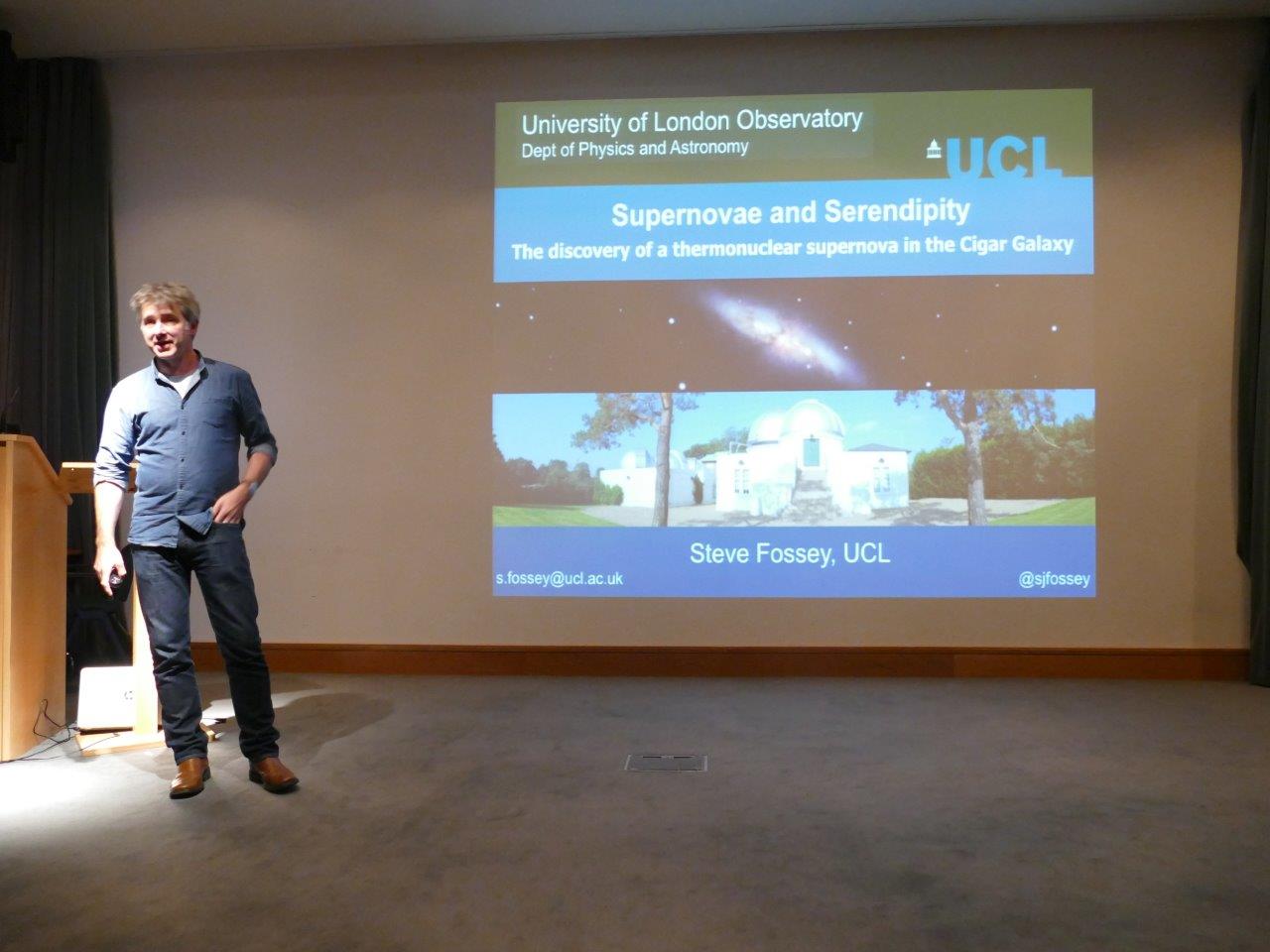 University of London Observatory
Dept of Physics and Astronomy

UCL

Supernovae and Serendipity
The discovery of a thermonuclear supernova in the Cigar Galaxy

Steve Fossey, UCL

s.fossey@ucl.ac.uk

@sjfossey